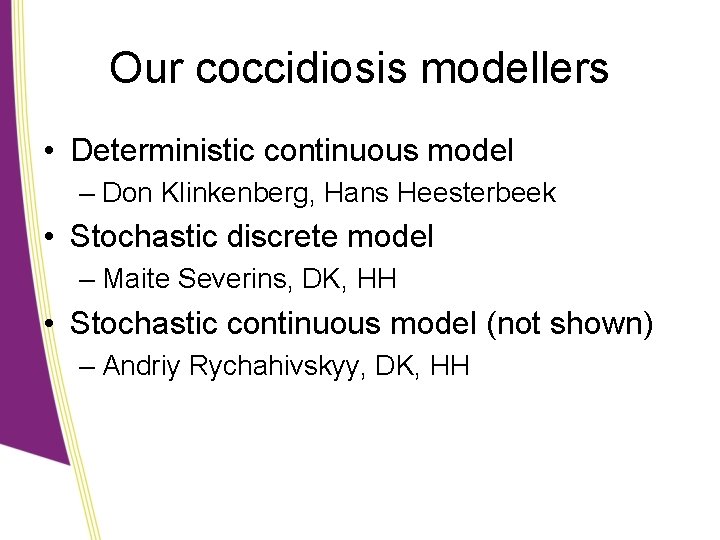 Our coccidiosis modellers

• Deterministic continuous model
  – Don Klinkenberg, Hans Heesterbeek
• Stochastic discrete model
  – Maite Severins, DK, HH
• Stochastic continuous model (not shown)
  – Andriy Rychahivskyy, DK, HH